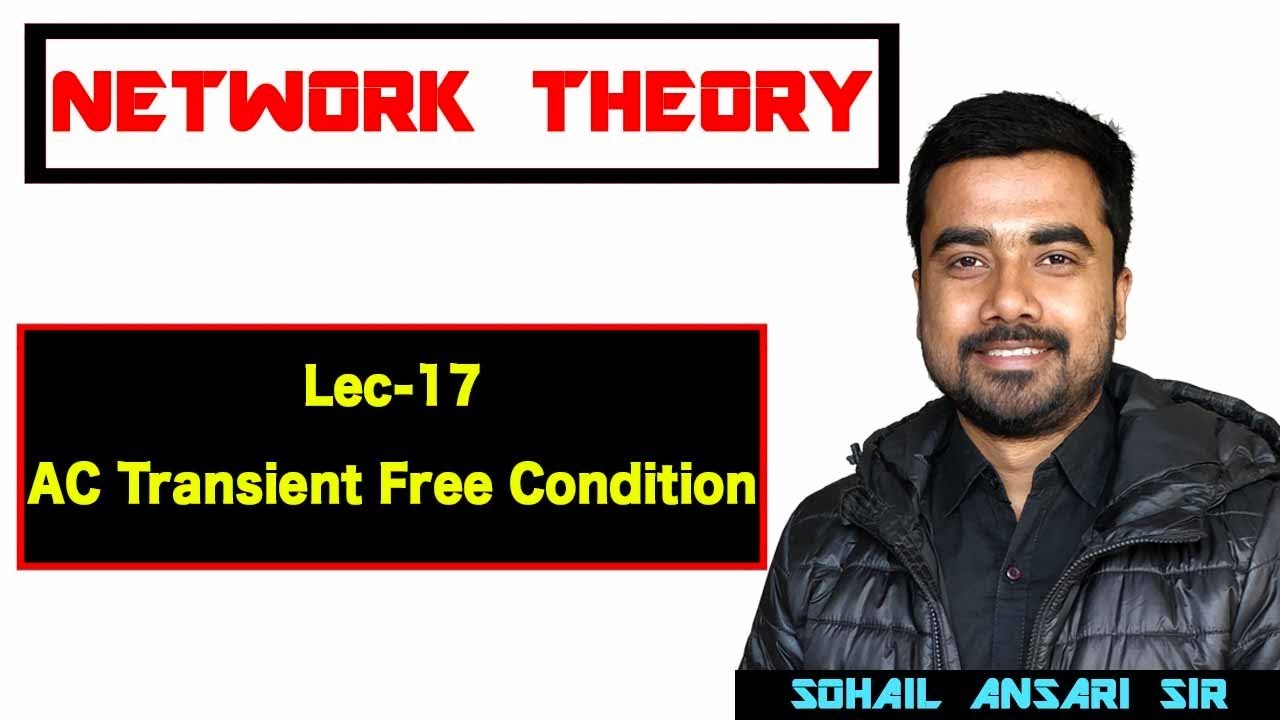 NETWORK THEORY

Lec-17

AC Transient Free Condition

SOHAIL ANSARI SIR